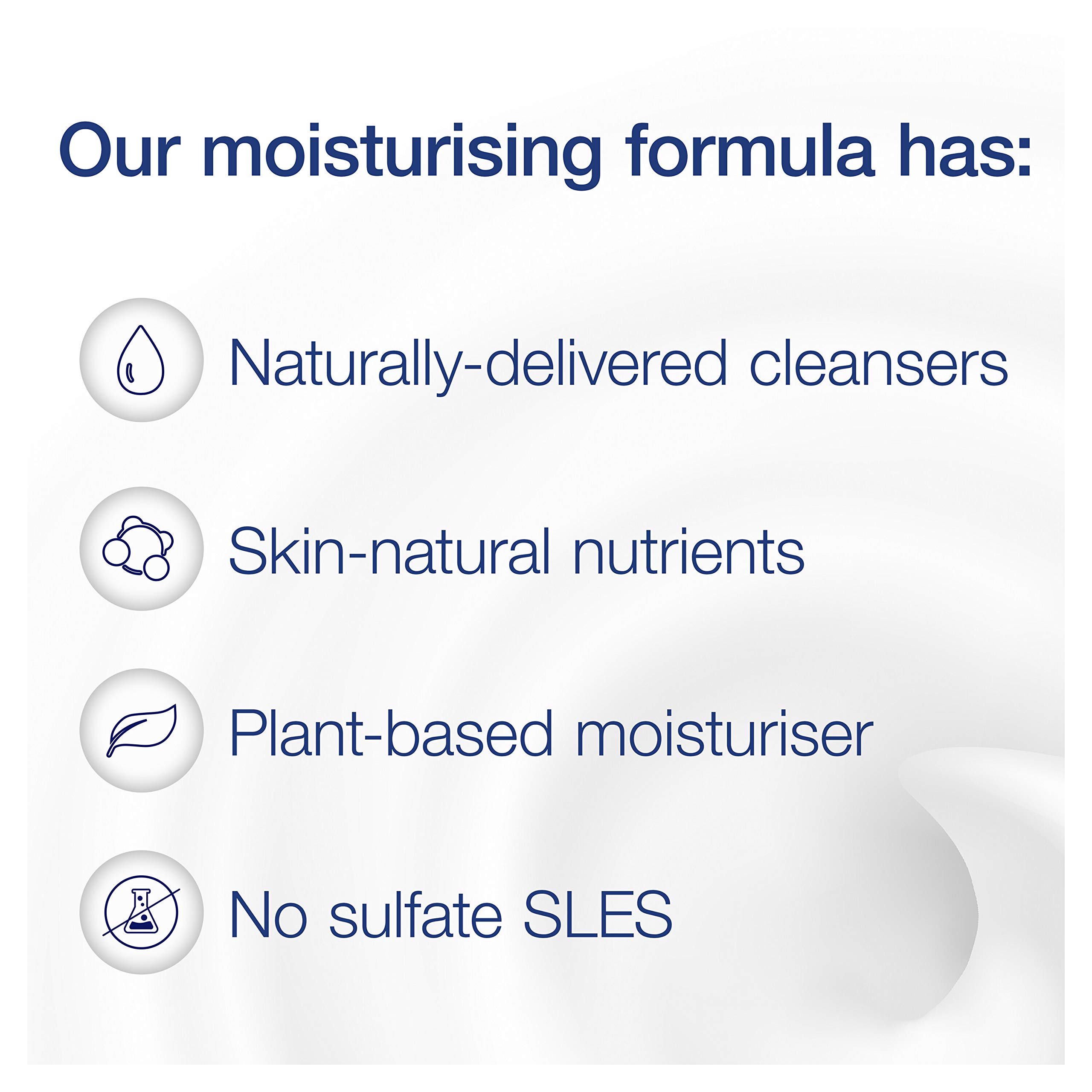 Our moisturising formula has:

Naturally-delivered cleansers

Skin-natural nutrients

Plant-based moisturiser

No sulfate SLES